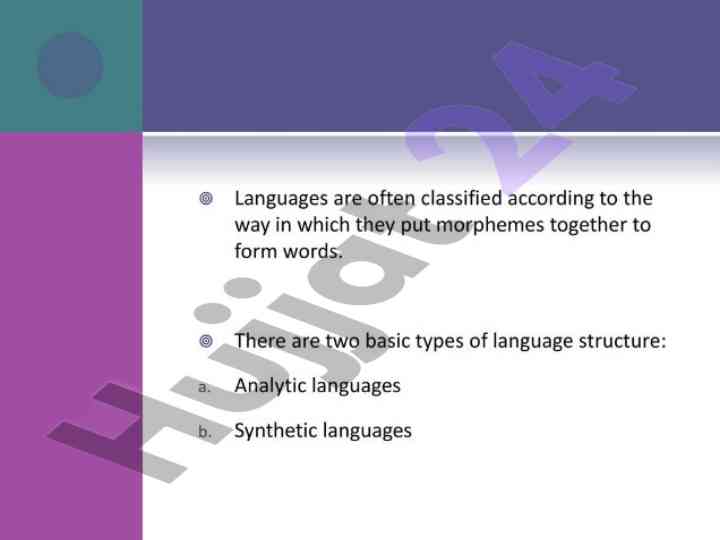 Languages are often classified according to the way in which they put morphemes together to form words.

There are two basic types of language structure:

a. Analytic languages

b. Synthetic languages

Hujjat24